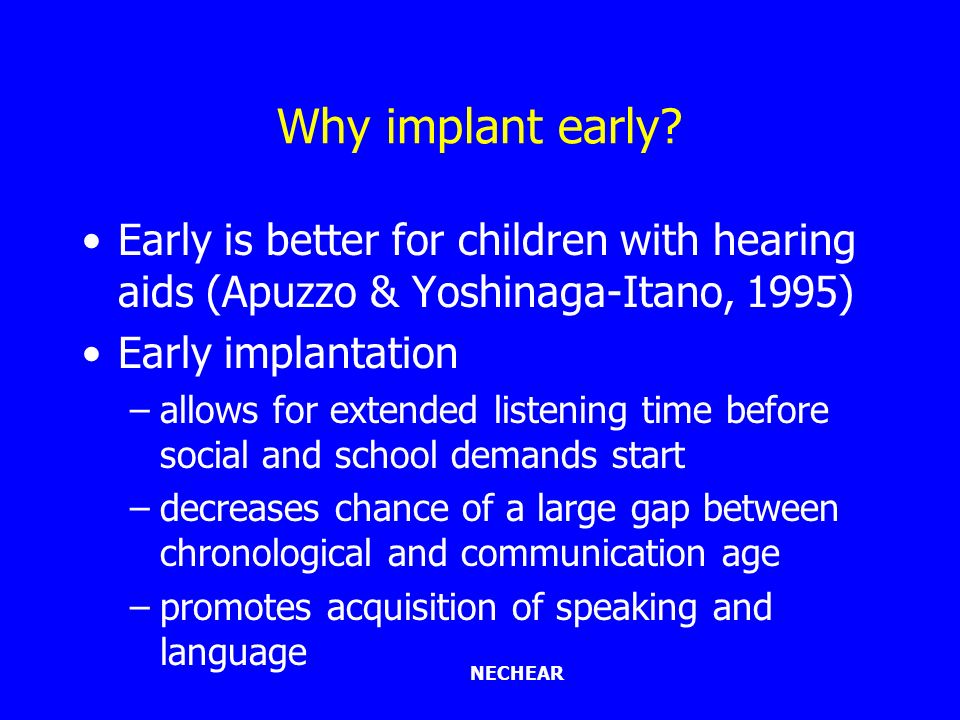 Why implant early?

• Early is better for children with hearing aids (Apuzzo & Yoshinaga-Itano, 1995)
• Early implantation
– allows for extended listening time before social and school demands start
– decreases chance of a large gap between chronological and communication age
– promotes acquisition of speaking and language

NECHEAR